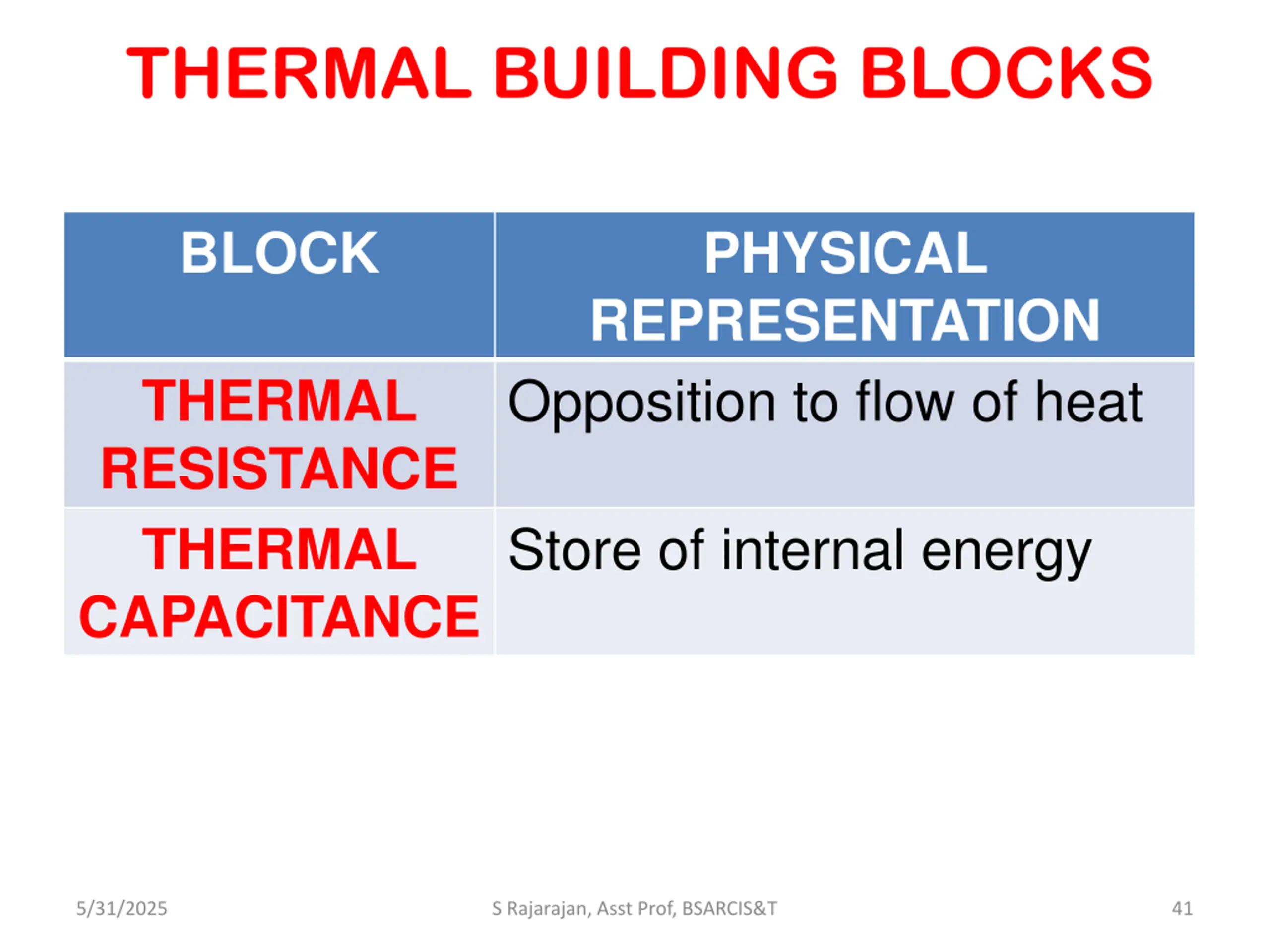 THERMAL BUILDING BLOCKS

| BLOCK | PHYSICAL REPRESENTATION |
|---|---|
| THERMAL RESISTANCE | Opposition to flow of heat |
| THERMAL CAPACITANCE | Store of internal energy |

5/31/2025

S Rajarajan, Asst Prof, BSARCIS&T

41